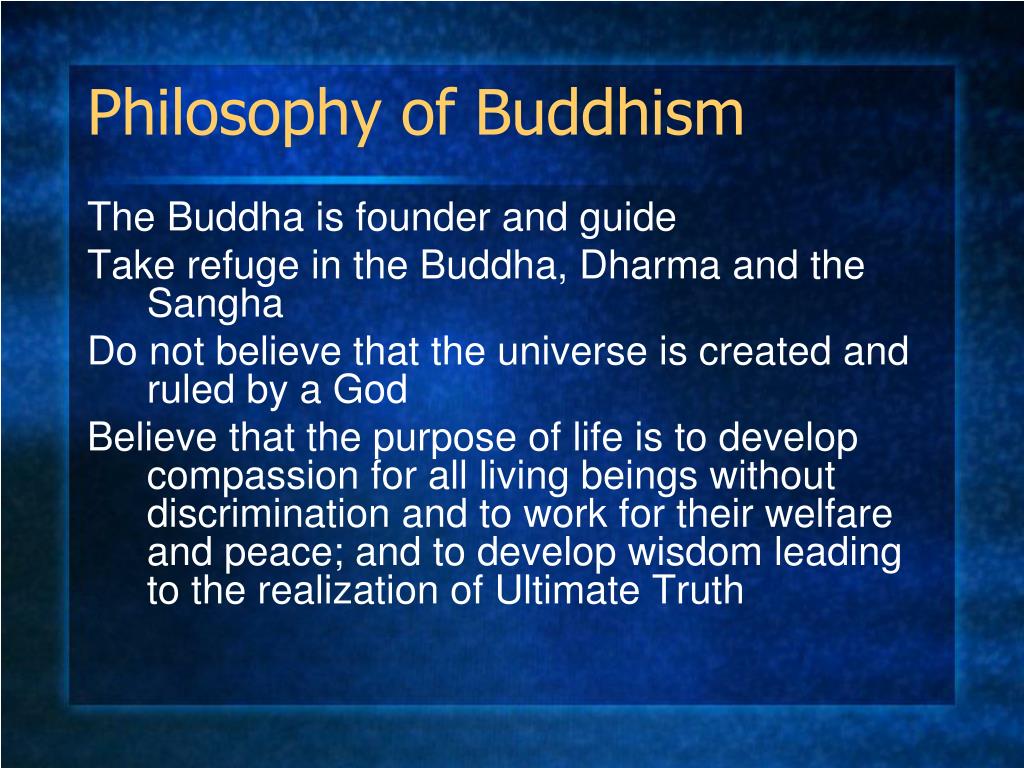 Philosophy of Buddhism

The Buddha is founder and guide

Take refuge in the Buddha, Dharma and the Sangha

Do not believe that the universe is created and ruled by a God

Believe that the purpose of life is to develop compassion for all living beings without discrimination and to work for their welfare and peace; and to develop wisdom leading to the realization of Ultimate Truth